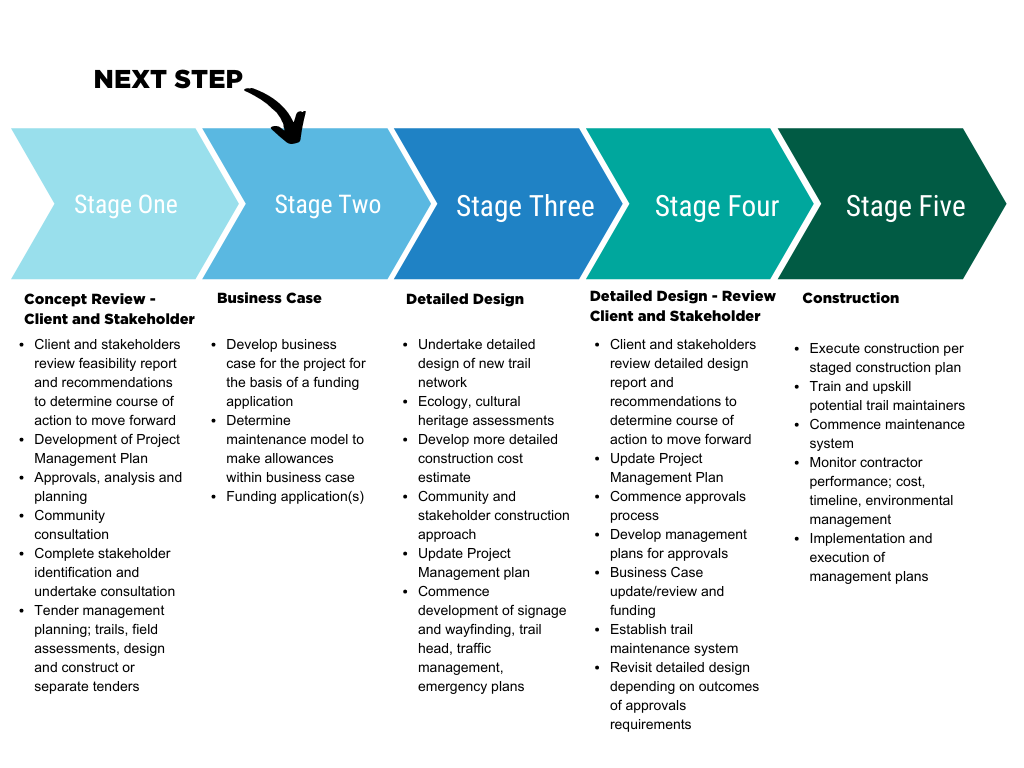 NEXT STEP

Stage One

Stage Two

Stage Three

Stage Four

Stage Five

Concept Review - Client and Stakeholder

- Client and stakeholders review feasibility report and recommendations to determine course of action to move forward
- Development of Project Management Plan
- Approvals, analysis and planning
- Community consultation
- Complete stakeholder identification and undertake consultation
- Tender management planning; trails, field assessments, design and construct or separate tenders

Business Case

- Develop business case for the project for the basis of a funding application
- Determine maintenance model to make allowances within business case
- Funding application(s)

Detailed Design

- Undertake detailed design of new trail network
- Ecology, cultural heritage assessments
- Develop more detailed construction cost estimate
- Community and stakeholder construction approach
- Update Project Management plan
- Commence development of signage and wayfinding, trail head, traffic management, emergency plans

Detailed Design - Review Client and Stakeholder

- Client and stakeholders review detailed design report and recommendations to determine course of action to move forward
- Update Project Management Plan
- Commence approvals process
- Develop management plans for approvals
- Business Case update/review and funding
- Establish trail maintenance system
- Revisit detailed design depending on outcomes of approvals requirements

Construction

- Execute construction per staged construction plan
- Train and upskill potential trail maintainers
- Commence maintenance system
- Monitor contractor performance; cost, timeline, environmental management
- Implementation and execution of management plans